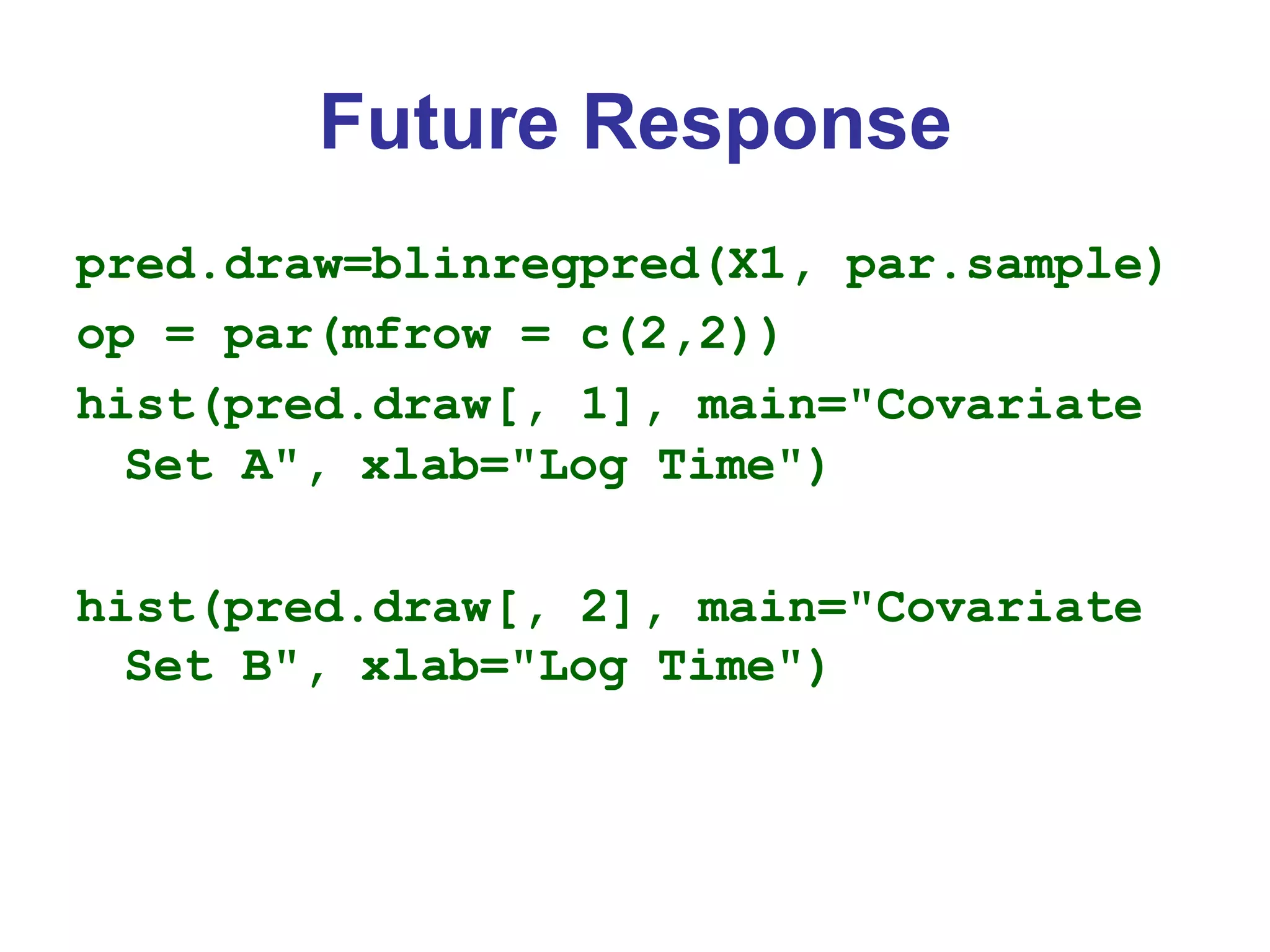 Future Response

pred.draw=blinregpred(X1, par.sample)

op = par(mfrow = c(2,2))

hist(pred.draw[, 1], main="Covariate Set A", xlab="Log Time")

hist(pred.draw[, 2], main="Covariate Set B", xlab="Log Time")